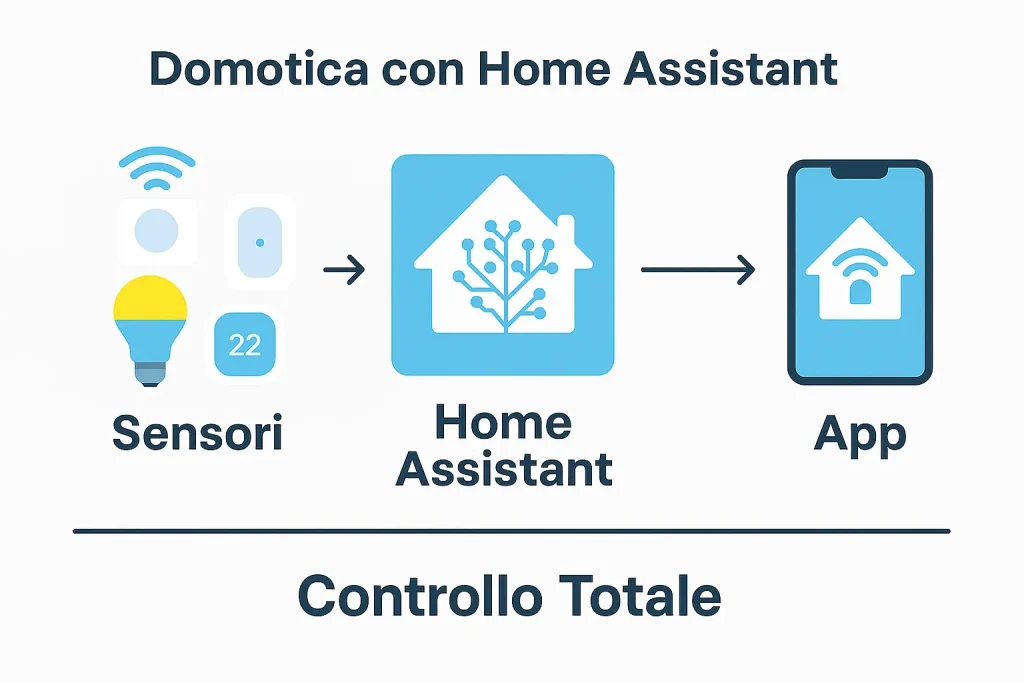 Domotica con Home Assistant

22

Sensori

Home Assistant

App

Controllo Totale